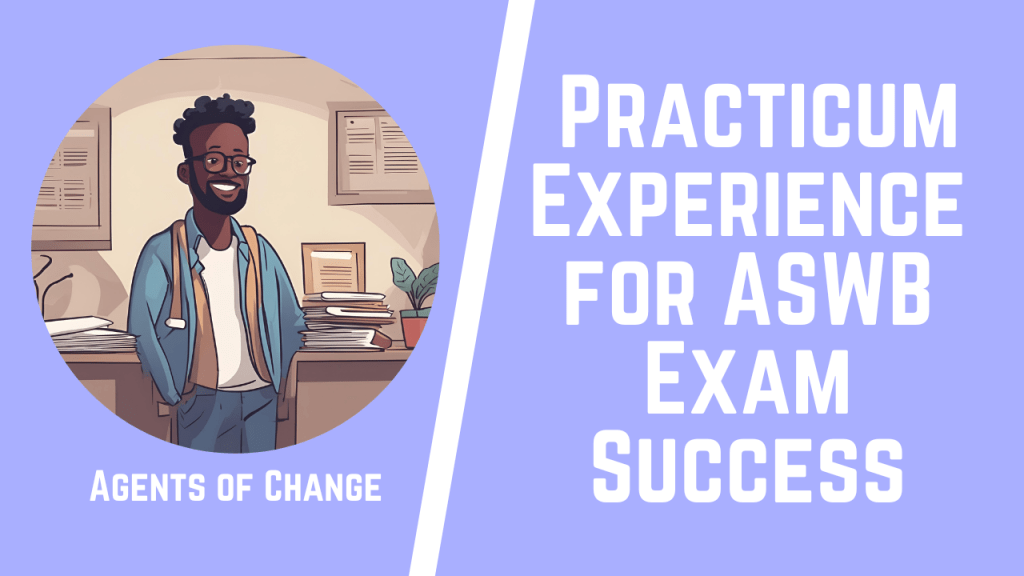 Agents of Change

Practicum Experience for ASWB Exam Success